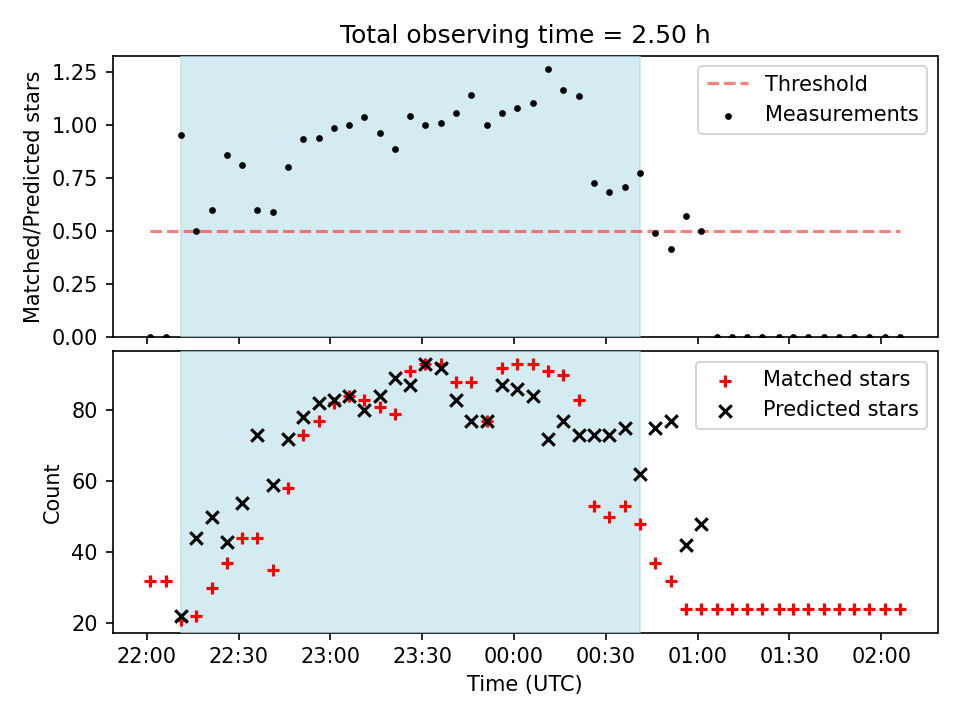 Total observing time = 2.50 h

Matched/Predicted stars

1.25
1.00
0.75
0.50
0.25
0.00

Threshold
Measurements

Count

80
60
40
20

Matched stars
Predicted stars

22:00
22:30
23:00
23:30
00:00
00:30
01:00
01:30
02:00

Time (UTC)